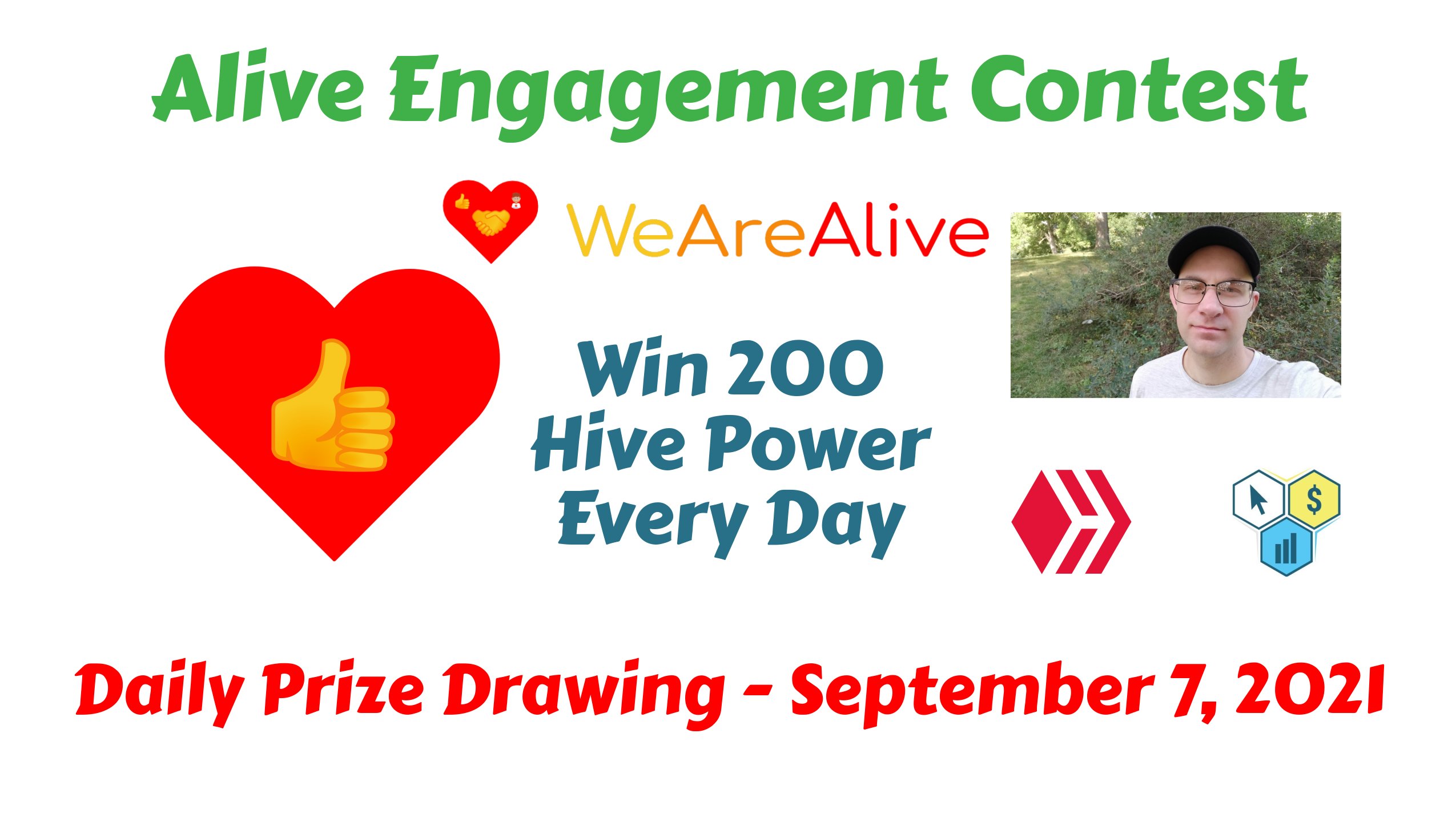 Alive Engagement Contest

WeAreAlive

Win 200 Hive Power Every Day

$

Daily Prize Drawing - September 7, 2021